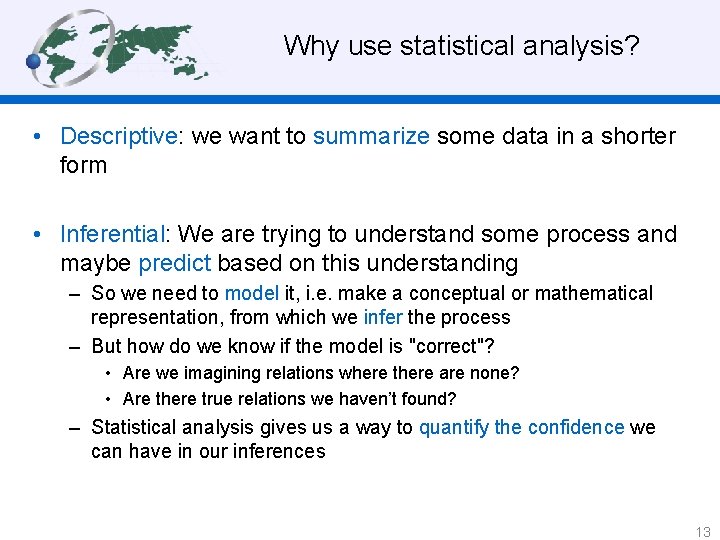 Why use statistical analysis?

• Descriptive: we want to summarize some data in a shorter form

• Inferential: We are trying to understand some process and maybe predict based on this understanding

– So we need to model it, i.e. make a conceptual or mathematical representation, from which we infer the process

– But how do we know if the model is "correct"?

• Are we imagining relations where there are none?

• Are there true relations we haven't found?

– Statistical analysis gives us a way to quantify the confidence we can have in our inferences

13